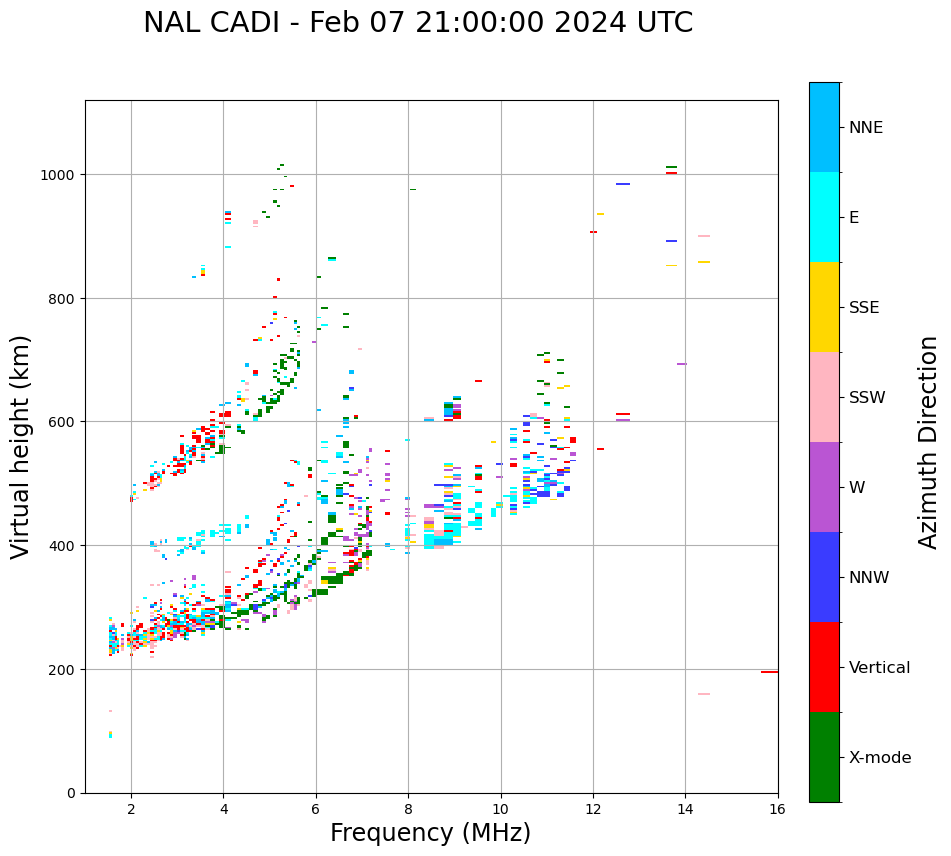 NAL CADI - Feb 07 21:00:00 2024 UTC

Virtual height (km)

1000
800
600
400
200
0

2
4
6
8
10
12
14
16

Frequency (MHz)

NNE
E
SSE
SSW
W
NNW
Vertical
X-mode

Azimuth Direction